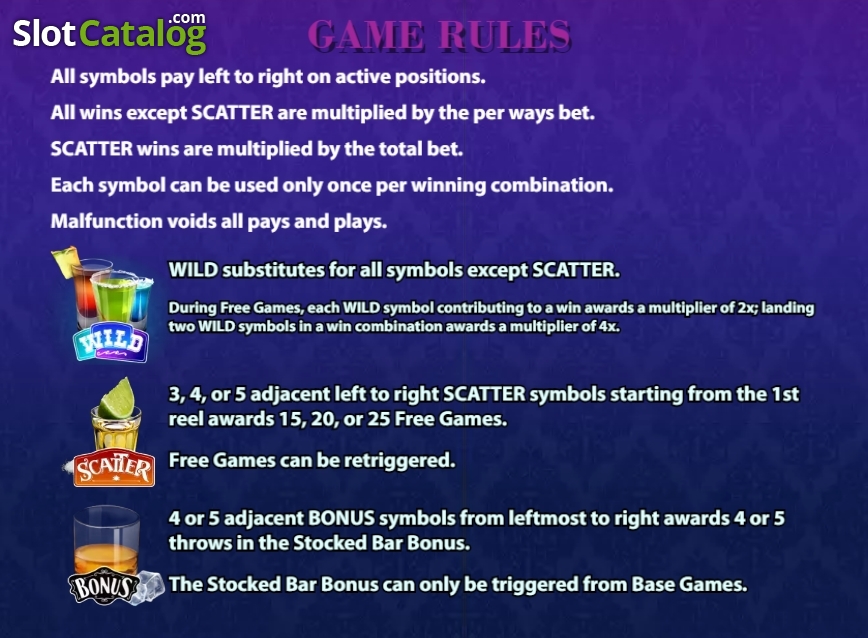 SlotCatalog.com

GAME RULES

All symbols pay left to right on active positions.

All wins except SCATTER are multiplied by the per ways bet.

SCATTER wins are multiplied by the total bet.

Each symbol can be used only once per winning combination.

Malfunction voids all pays and plays.

WILD

WILD substitutes for all symbols except SCATTER.

During Free Games, each WILD symbol contributing to a win awards a multiplier of 2x; landing two WILD symbols in a win combination awards a multiplier of 4x.

SCATTER

3, 4, or 5 adjacent left to right SCATTER symbols starting from the 1st reel awards 15, 20, or 25 Free Games.

Free Games can be retriggered.

BONUS

4 or 5 adjacent BONUS symbols from leftmost to right awards 4 or 5 throws in the Stocked Bar Bonus.

The Stocked Bar Bonus can only be triggered from Base Games.